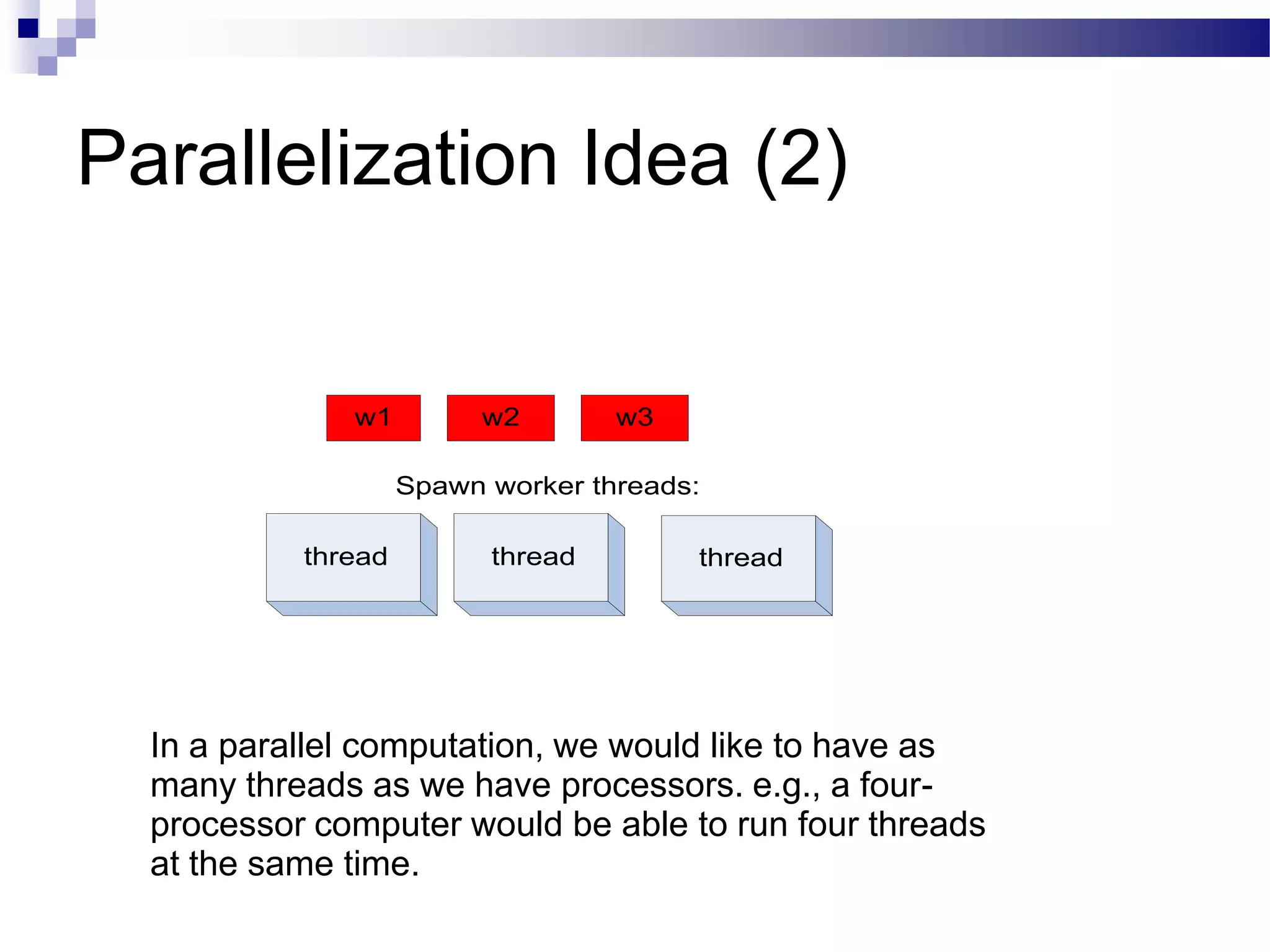 Parallelization Idea (2)

w1 w2 w3

Spawn worker threads:

thread thread thread

In a parallel computation, we would like to have as many threads as we have processors. e.g., a four-processor computer would be able to run four threads at the same time.